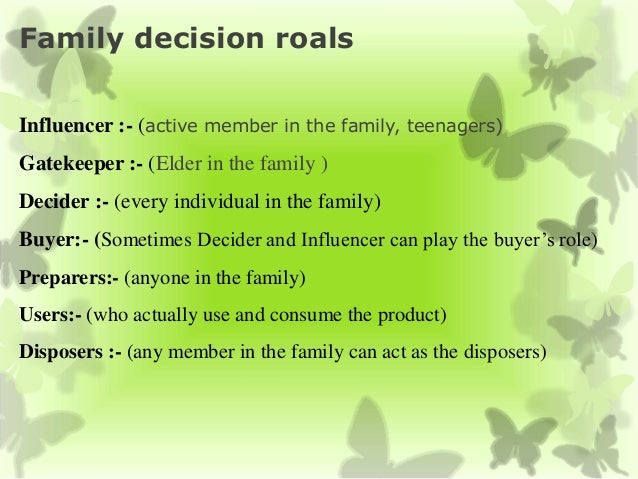 Family decision roals

Influencer :- (active member in the family, teenagers)

Gatekeeper :- (Elder in the family )

Decider :- (every individual in the family)

Buyer:- (Sometimes Decider and Influencer can play the buyer's role)

Preparers:- (anyone in the family)

Users:- (who actually use and consume the product)

Disposers :- (any member in the family can act as the disposers)